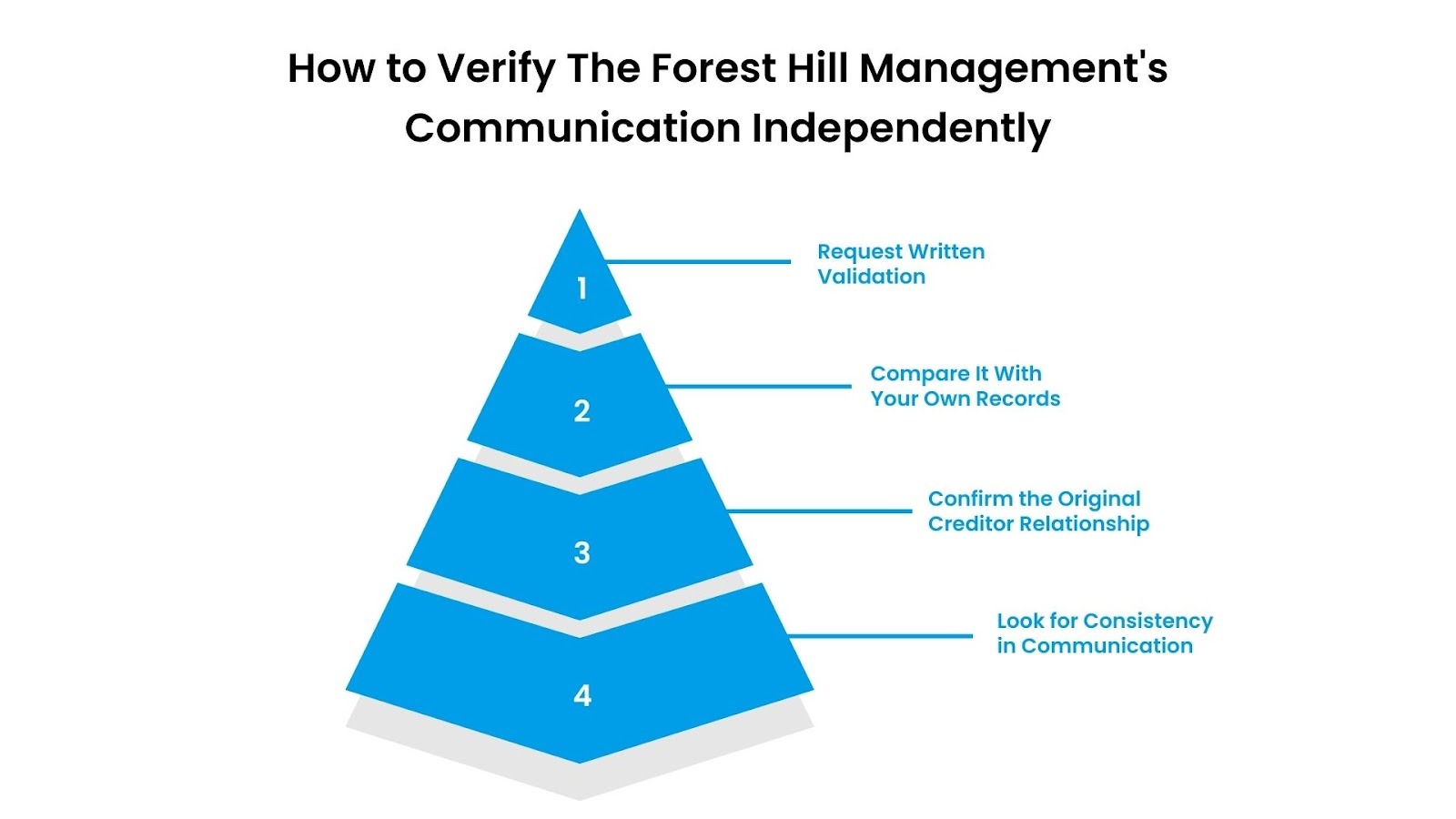 How to Verify The Forest Hill Management's Communication Independently

1

Request Written Validation

2

Compare It With Your Own Records

3

Confirm the Original Creditor Relationship

4

Look for Consistency in Communication